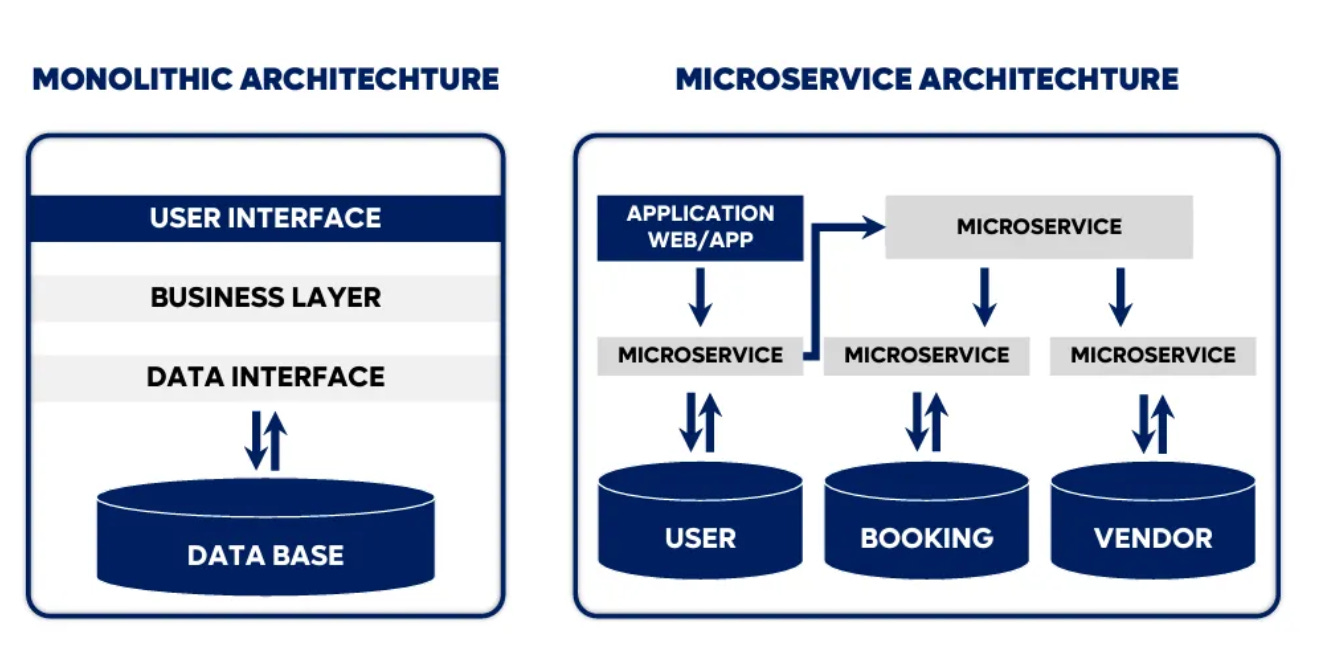 MONOLITHIC ARCHITECHTURE

USER INTERFACE

BUSINESS LAYER

DATA INTERFACE

DATA BASE

MICROSERVICE ARCHITECHTURE

APPLICATION WEB/APP

MICROSERVICE

MICROSERVICE

MICROSERVICE

MICROSERVICE

USER

BOOKING

VENDOR